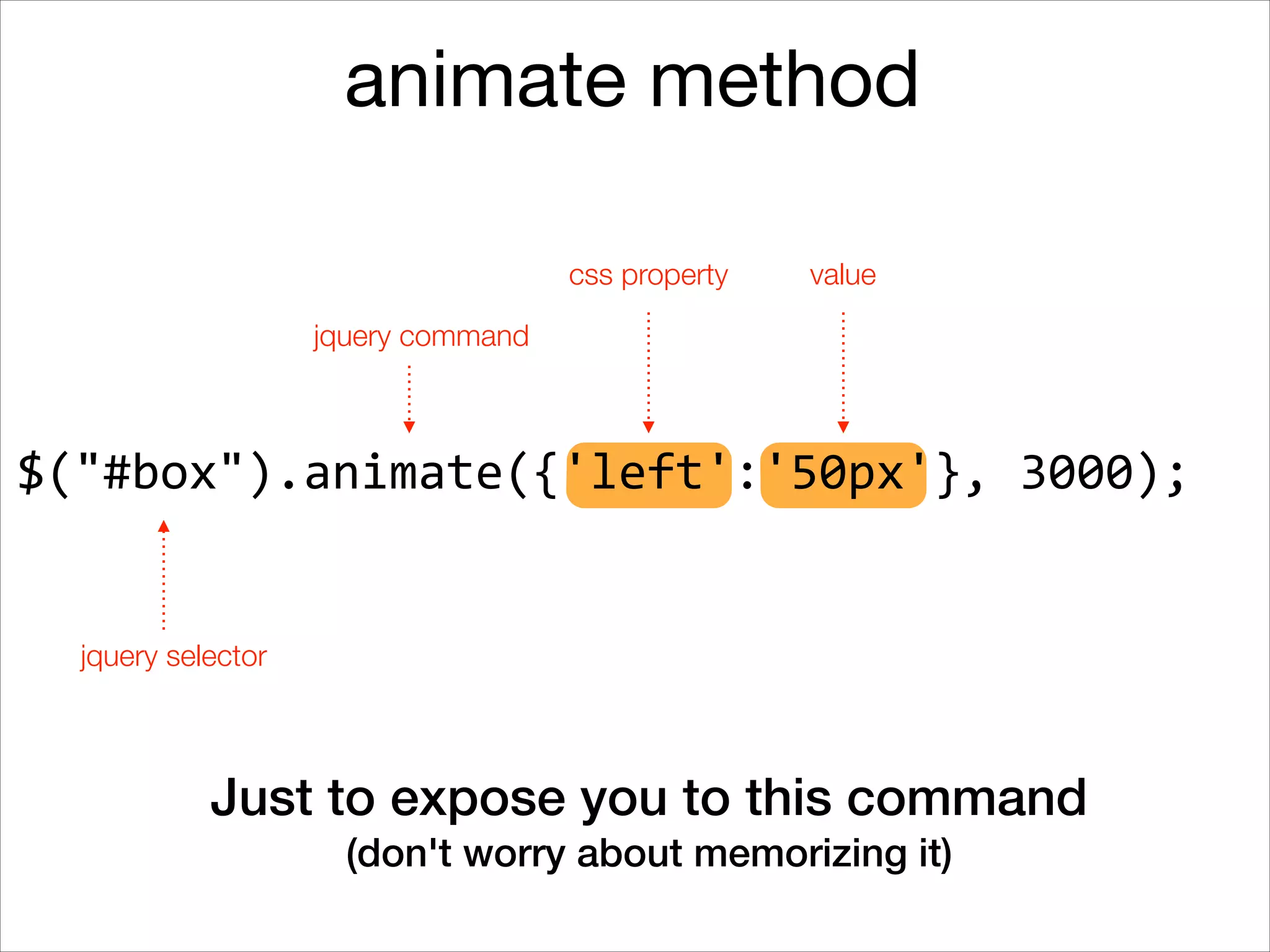 animate method

css property

value

jquery command

$("#box").animate({'left':'50px'}, 3000);

jquery selector

Just to expose you to this command

(don't worry about memorizing it)